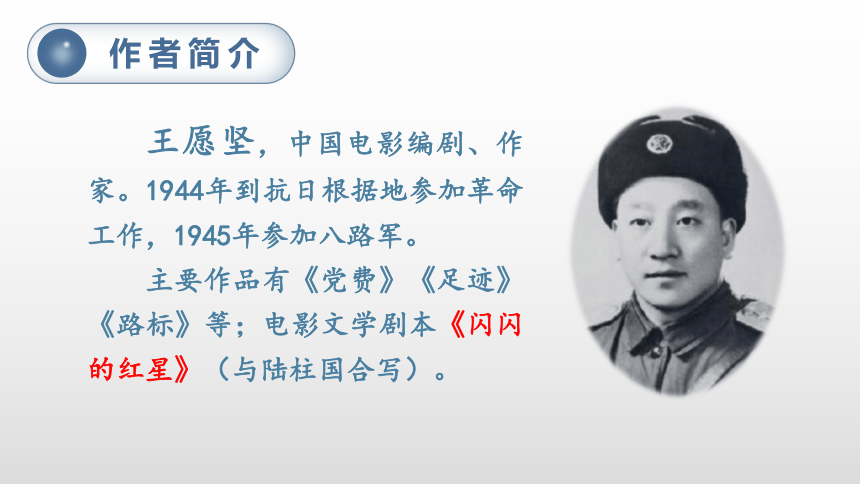 作者简介

王愿坚，中国电影编剧、作家。1944年到抗日根据地参加革命工作，1945年参加八路军。

主要作品有《党费》《足迹》《路标》等；电影文学剧本《闪闪的红星》（与陆柱国合写）。